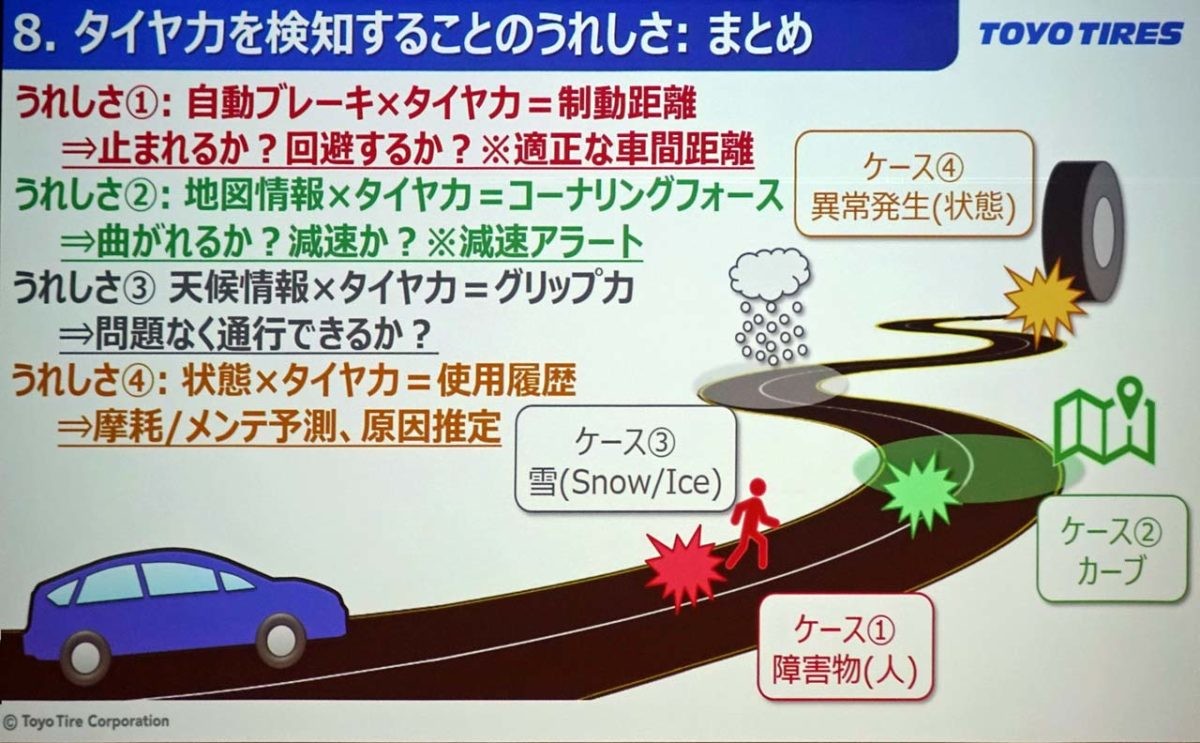 8. タイヤ力を検知することのうれしさ: まとめ

TOYO TIRES

うれしさ①: 自動ブレーキ×タイヤ力＝制動距離
⇒止まれるか？回避するか？※適正な車間距離

うれしさ②: 地図情報×タイヤ力＝コーナリングフォース
⇒曲がれるか？減速か？※減速アラート

うれしさ③ 天候情報×タイヤ力＝グリップ力
⇒問題なく通行できるか？

うれしさ④: 状態×タイヤ力＝使用履歴
⇒摩耗/メンテ予測、原因推定

ケース④
異常発生(状態)

ケース③
雪(Snow/Ice)

ケース②
カーブ

ケース①
障害物(人)

© Toyo Tire Corporation